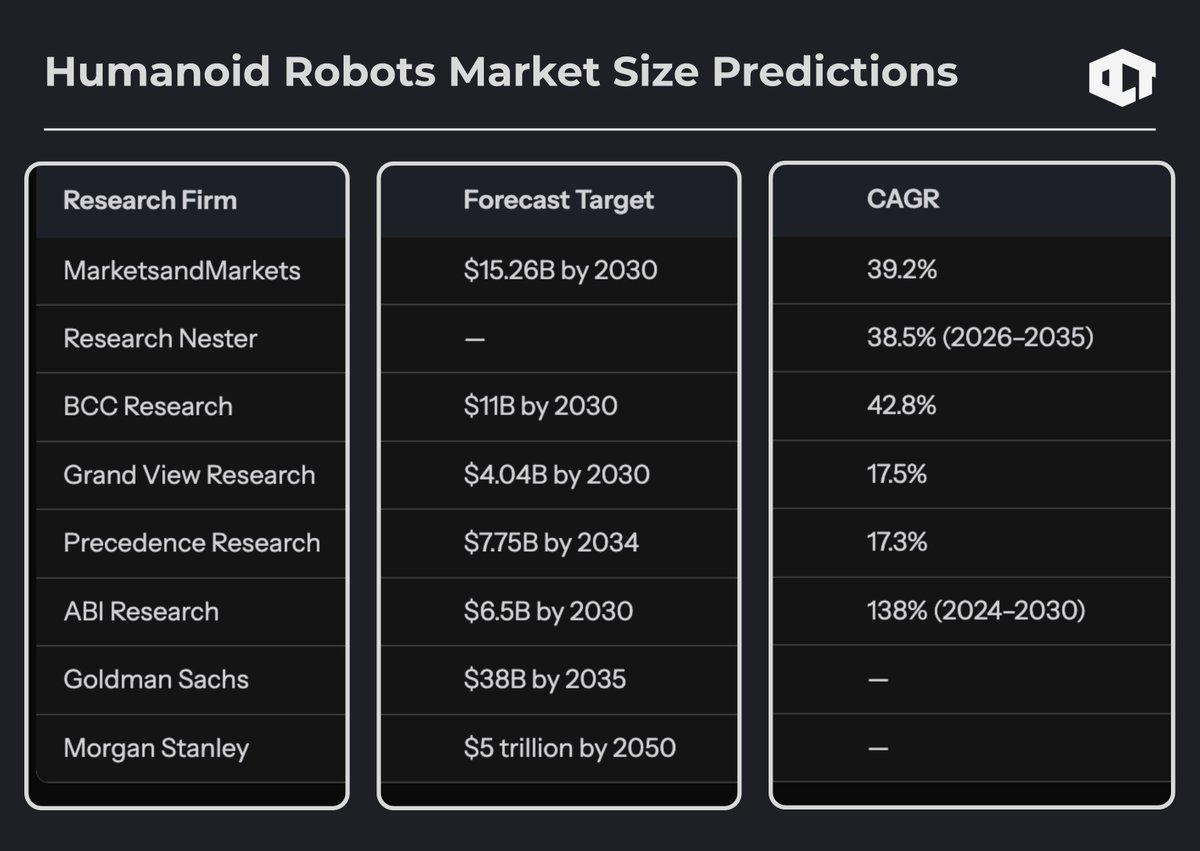 Humanoid Robots Market Size Predictions

| Research Firm | Forecast Target | CAGR |
|---|---|---|
| MarketsandMarkets | \$15.26B by 2030 | 39.2% |
| Research Nester | — | 38.5% (2026–2035) |
| BCC Research | \$11B by 2030 | 42.8% |
| Grand View Research | \$4.04B by 2030 | 17.5% |
| Precedence Research | \$7.75B by 2034 | 17.3% |
| ABI Research | \$6.5B by 2030 | 138% (2024–2030) |
| Goldman Sachs | \$38B by 2035 | — |
| Morgan Stanley | \$5 trillion by 2050 | — |